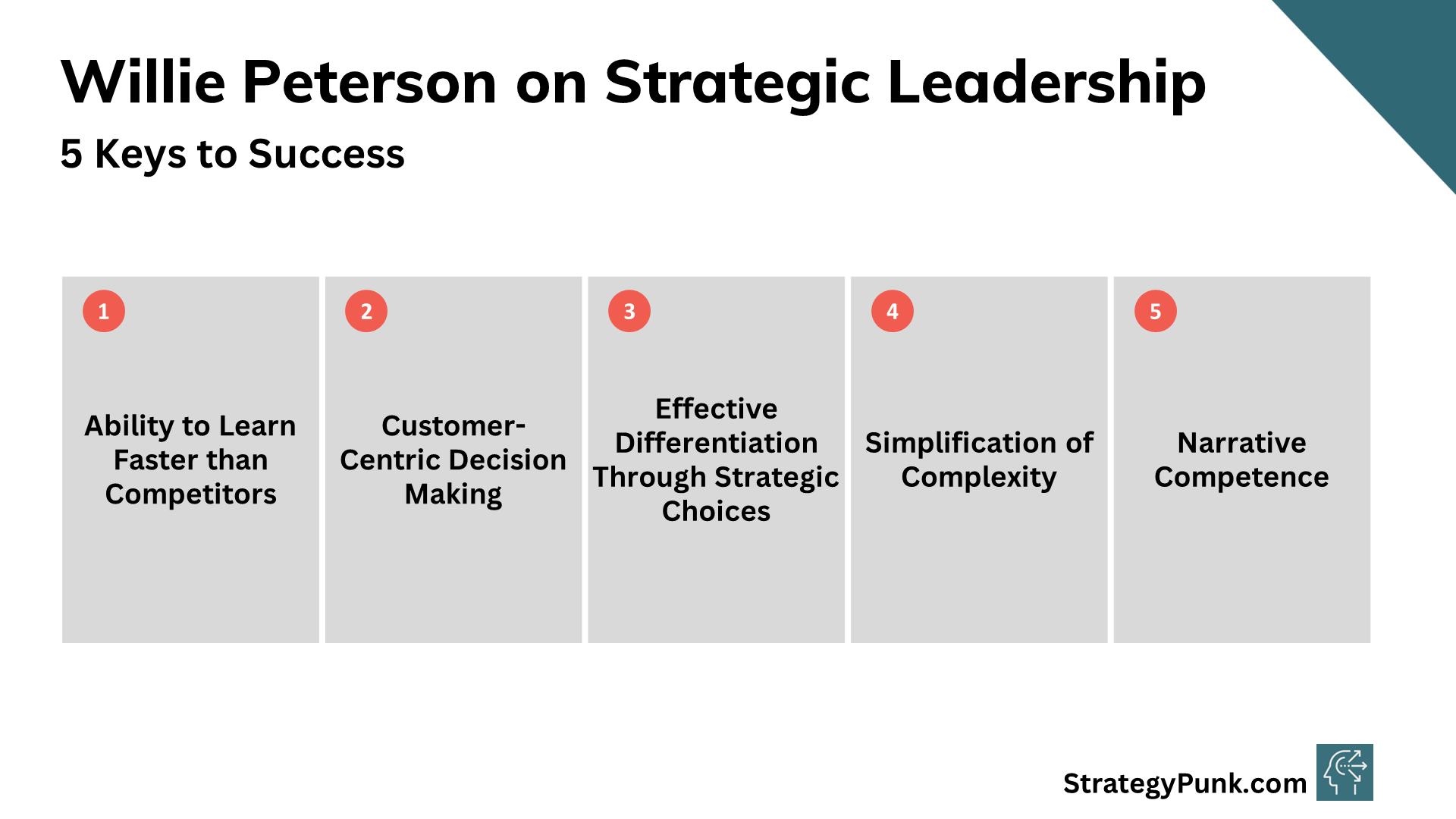 Willie Peterson on Strategic Leadership

5 Keys to Success

1

Ability to Learn Faster than Competitors

2

Customer-Centric Decision Making

3

Effective Differentiation Through Strategic Choices

4

Simplification of Complexity

5

Narrative Competence

StrategyPunk.com